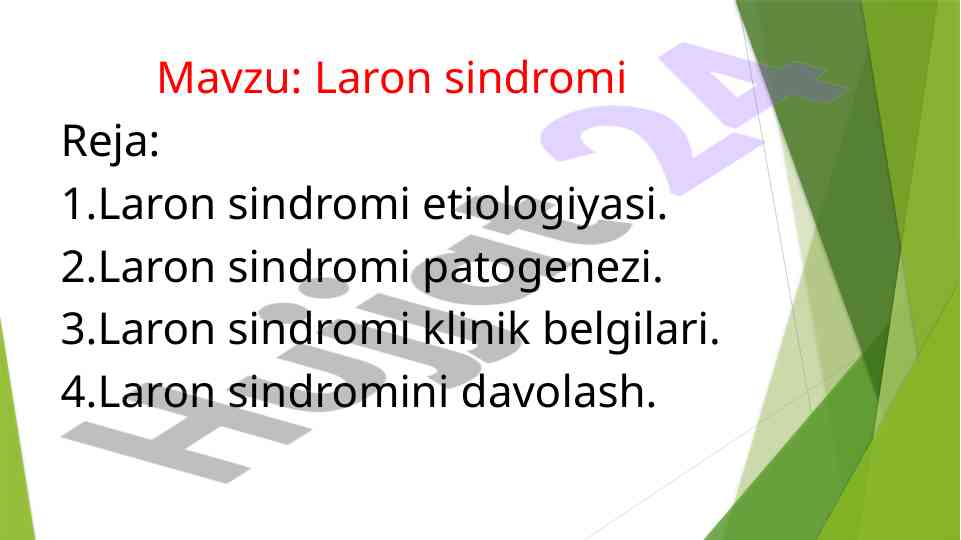 Mavzu: Laron sindromi

Reja:

1.Laron sindromi etiologiyasi.

2.Laron sindromi patogenezi.

3.Laron sindromi klinik belgilari.

4.Laron sindromini davolash.

Hujjat 24